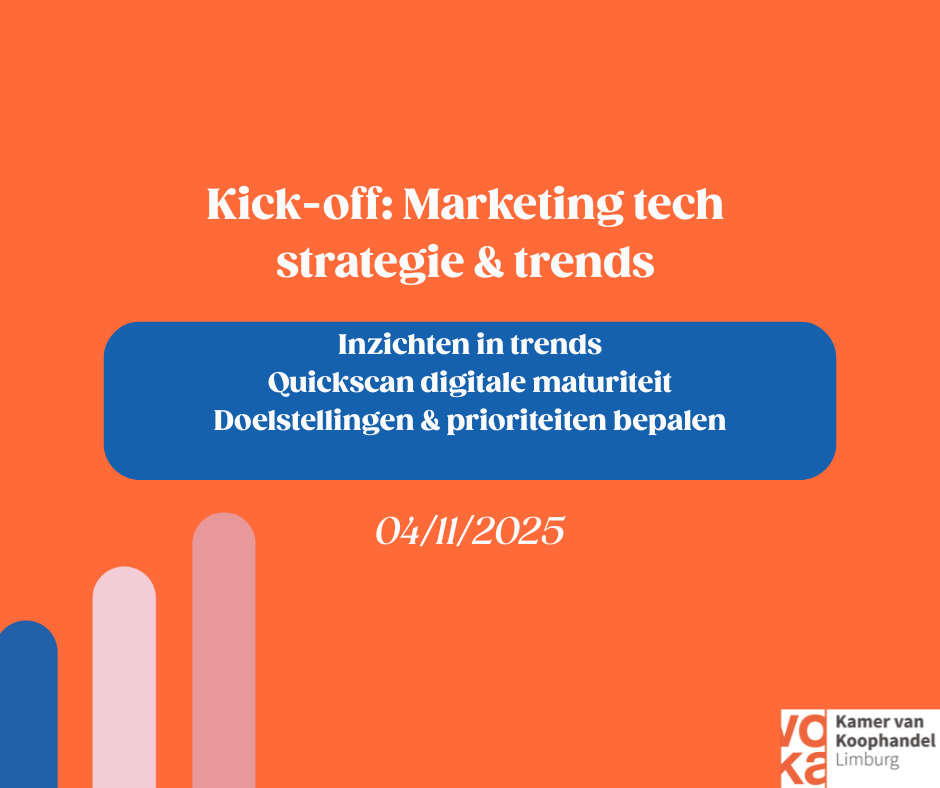 Kick-off: Marketing tech strategie & trends

Inzichten in trends
Quickscan digitale maturiteit
Doelstellingen & prioriteiten bepalen

04/11/2025

voka
Kamer van Koophandel Limburg